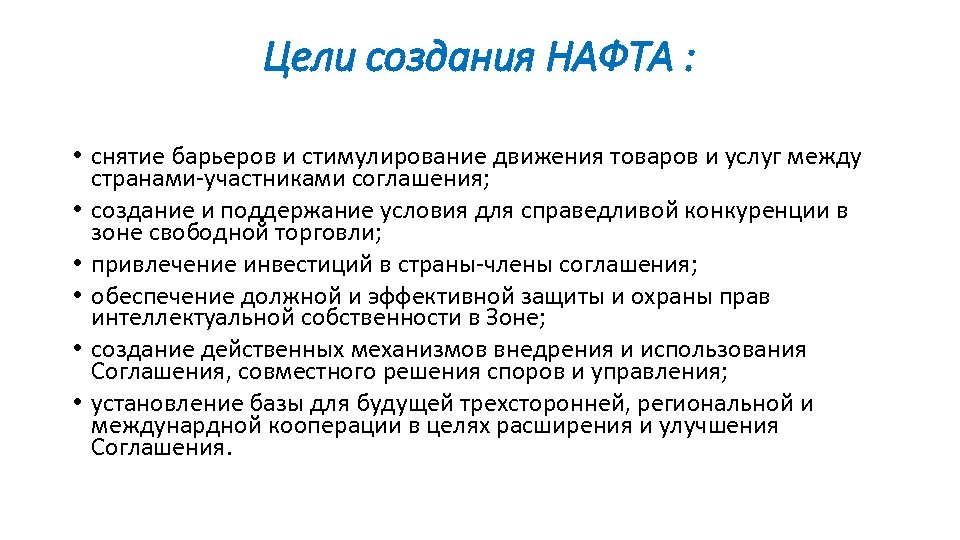 Цели создания НАФТА :

• снятие барьеров и стимулирование движения товаров и услуг между странами-участниками соглашения;
• создание и поддержание условия для справедливой конкуренции в зоне свободной торговли;
• привлечение инвестиций в страны-члены соглашения;
• обеспечение должной и эффективной защиты и охраны прав интеллектуальной собственности в Зоне;
• создание действенных механизмов внедрения и использования Соглашения, совместного решения споров и управления;
• установление базы для будущей трехсторонней, региональной и международной кооперации в целях расширения и улучшения Соглашения.